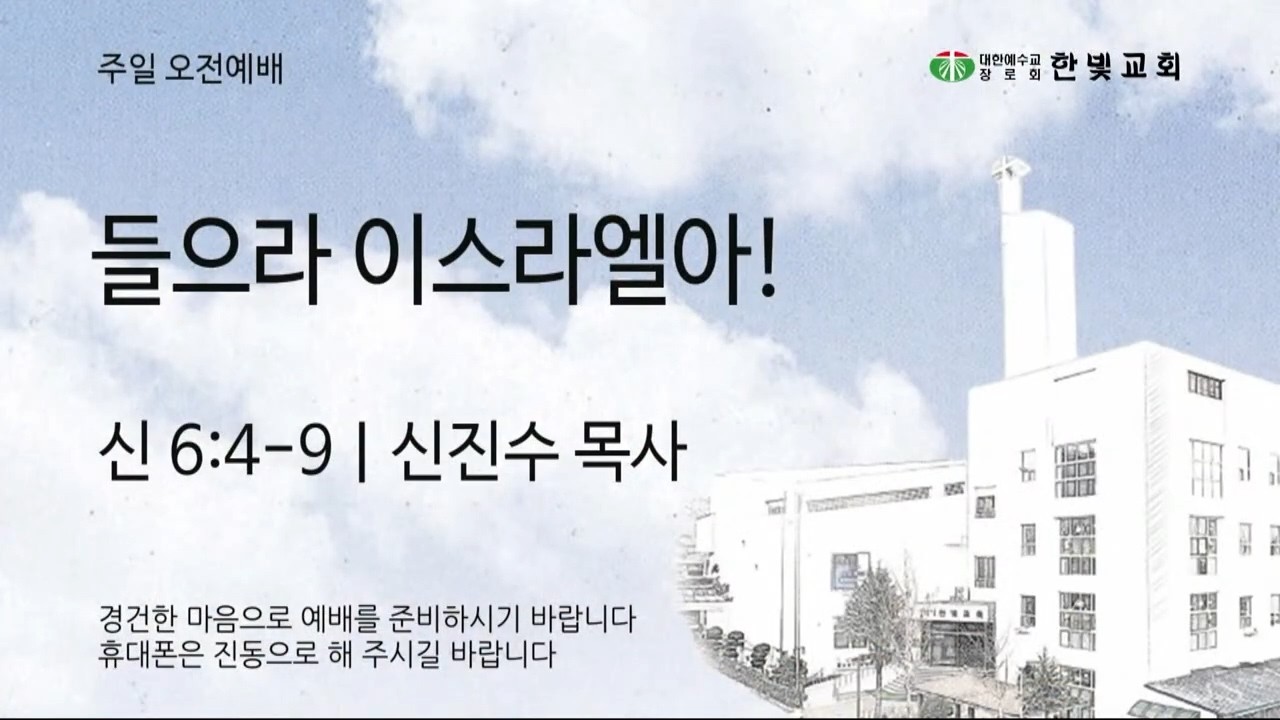 주일 오전예배

대한예수교 장로회 한빛교회

들으라 이스라엘아!

신 6:4-9 | 신진수 목사

경건한 마음으로 예배를 준비하시기 바랍니다
휴대폰은 진동으로 해 주시길 바랍니다